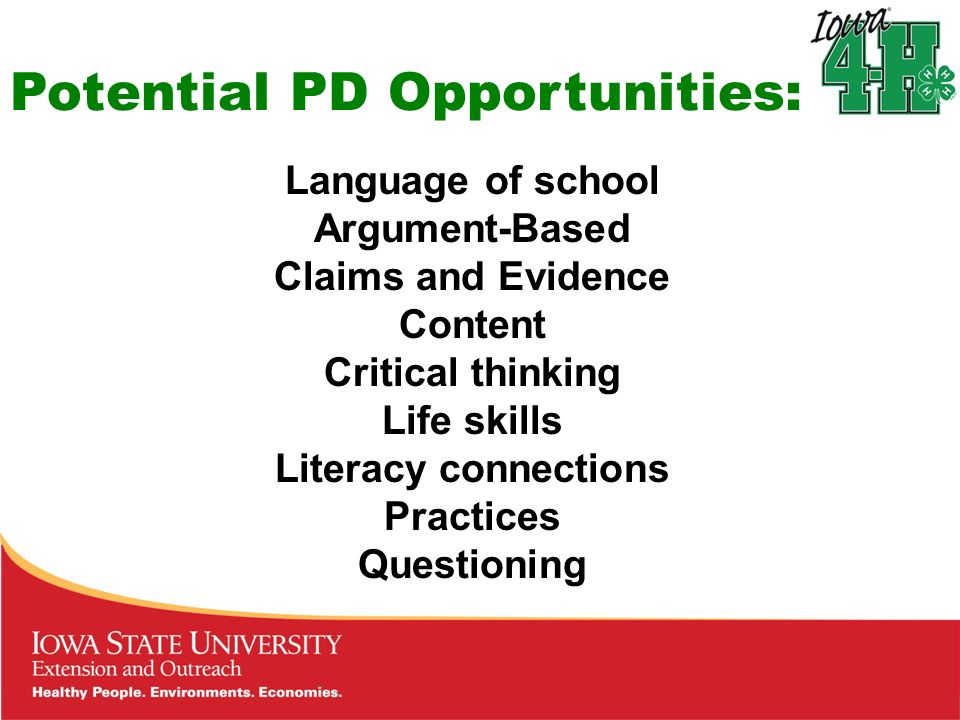 Potential PD Opportunities:

Iowa 4-H

Language of school
Argument-Based
Claims and Evidence
Content
Critical thinking
Life skills
Literacy connections
Practices
Questioning

IOWA STATE UNIVERSITY
Extension and Outreach
Healthy People. Environments. Economies.